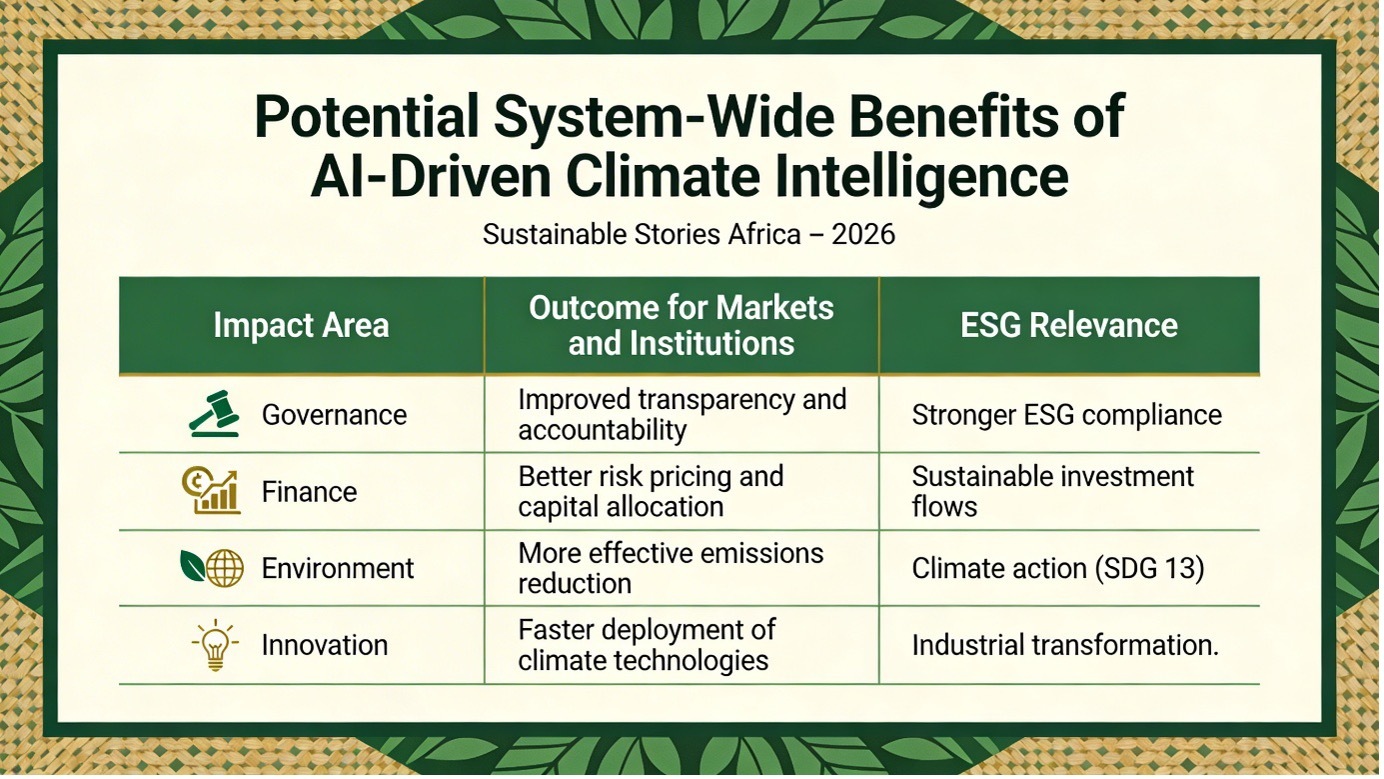 Potential System-Wide Benefits of AI-Driven Climate Intelligence

Sustainable Stories Africa – 2026

| Impact Area | Outcome for Markets and Institutions | ESG Relevance |
|---|---|---|
| Governance | Improved transparency and accountability | Stronger ESG compliance |
| Finance | Better risk pricing and capital allocation | Sustainable investment flows |
| Environment | More effective emissions reduction | Climate action (SDG 13) |
| Innovation | Faster deployment of climate technologies | Industrial transformation. |